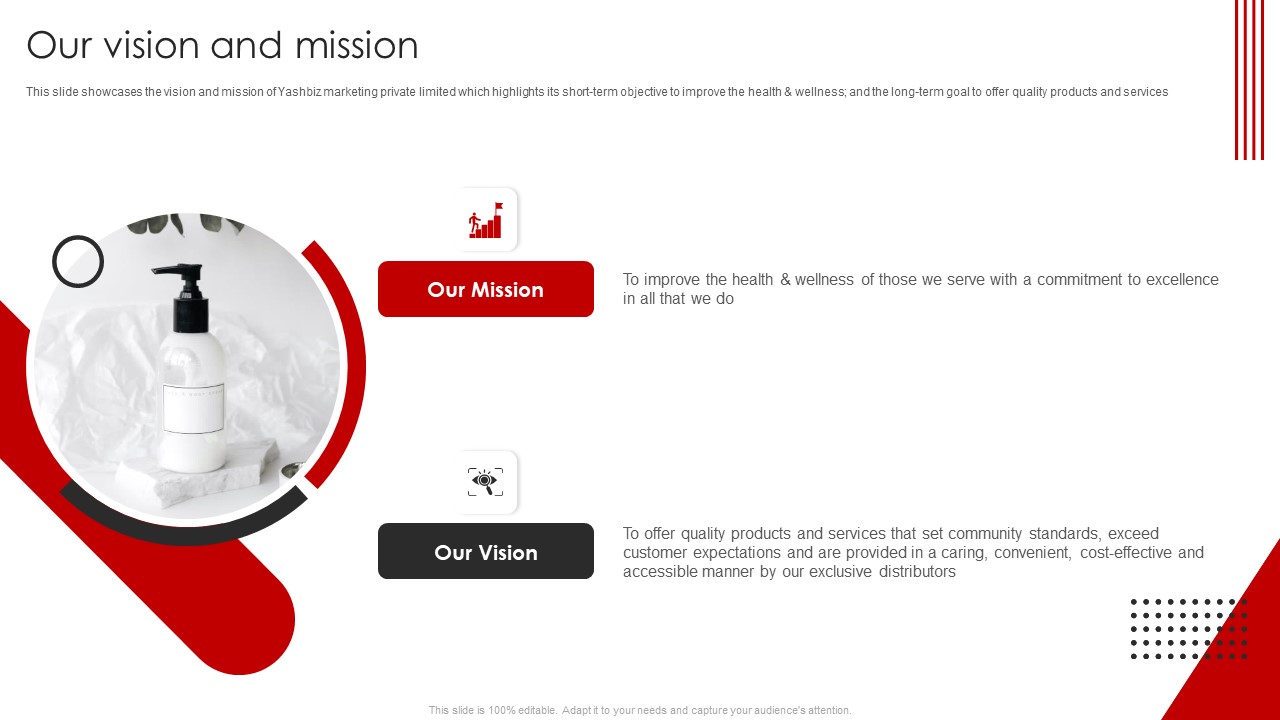 Our vision and mission

This slide showcases the vision and mission of Yashbiz marketing private limited which highlights its short-term objective to improve the health & wellness; and the long-term goal to offer quality products and services

Our Mission

To improve the health & wellness of those we serve with a commitment to excellence in all that we do

Our Vision

To offer quality products and services that set community standards, exceed customer expectations and are provided in a caring, convenient, cost-effective and accessible manner by our exclusive distributors

This slide is 100% editable. Adapt it to your needs and capture your audience's attention.